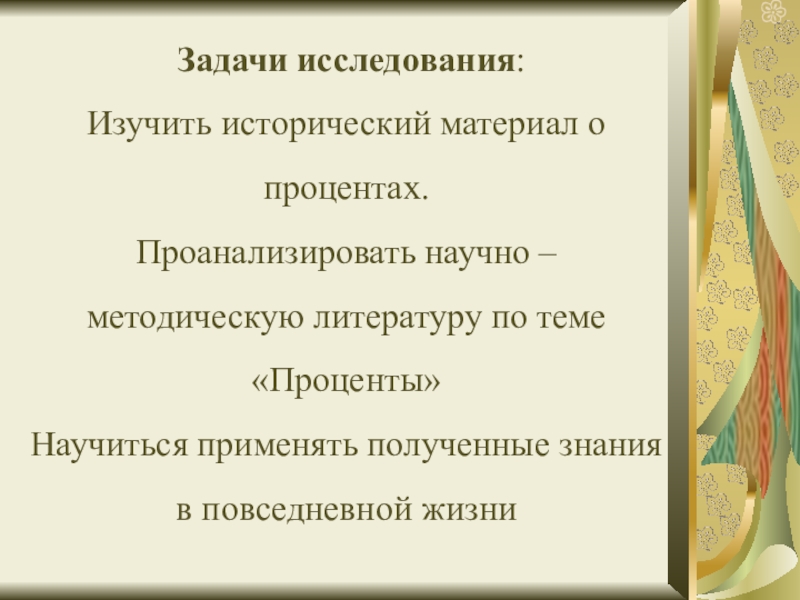 Задачи исследования:

Изучить исторический материал о процентах.

Проанализировать научно – методическую литературу по теме «Проценты»

Научиться применять полученные знания в повседневной жизни